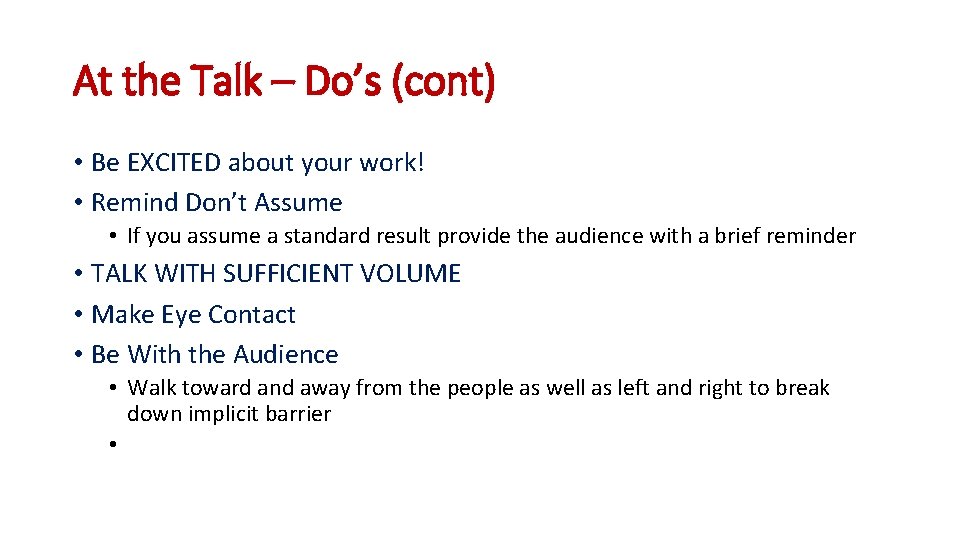 At the Talk – Do’s (cont)

• Be EXCITED about your work!
• Remind Don’t Assume
  • If you assume a standard result provide the audience with a brief reminder
• TALK WITH SUFFICIENT VOLUME
• Make Eye Contact
• Be With the Audience
  • Walk toward and away from the people as well as left and right to break down implicit barrier
  •